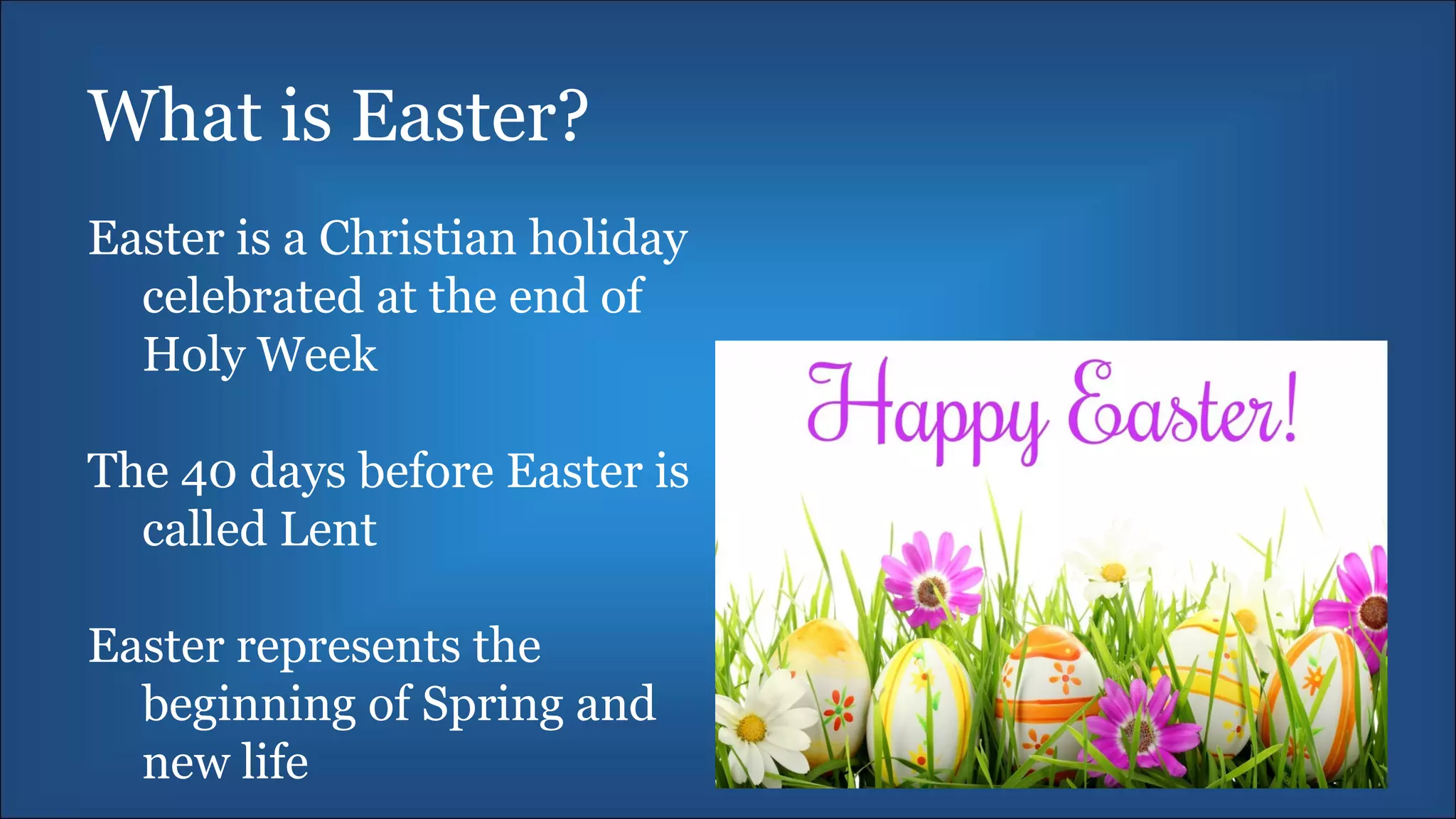 What is Easter?

Easter is a Christian holiday celebrated at the end of Holy Week

The 40 days before Easter is called Lent

Easter represents the beginning of Spring and new life

Happy Easter!